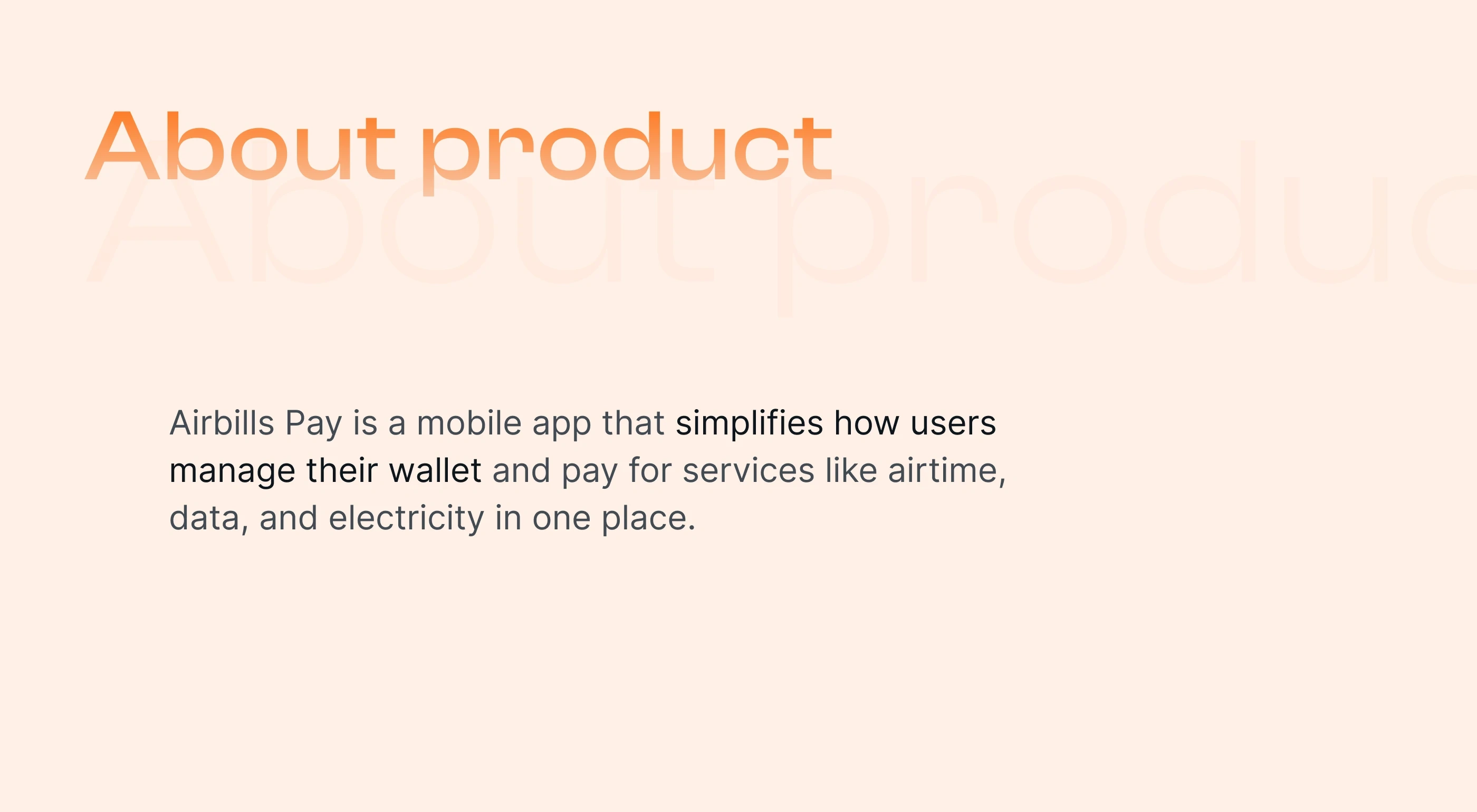 About product

About produc

Airbills Pay is a mobile app that simplifies how users manage their wallet and pay for services like airtime, data, and electricity in one place.